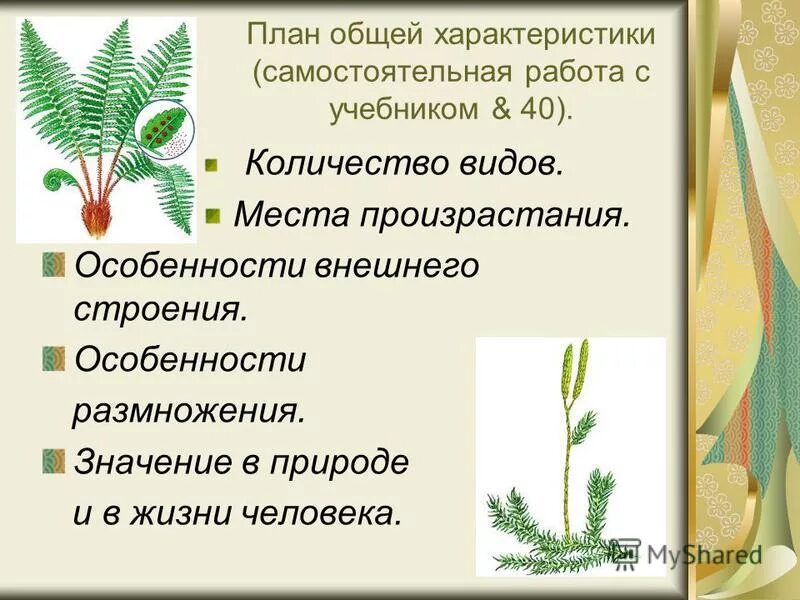 План общей характеристики (самостоятельная работа с учебником & 40).

Количество видов.

Места произрастания.

Особенности внешнего строения.

Особенности размножения.

Значение в природе и в жизни человека.

MyShared